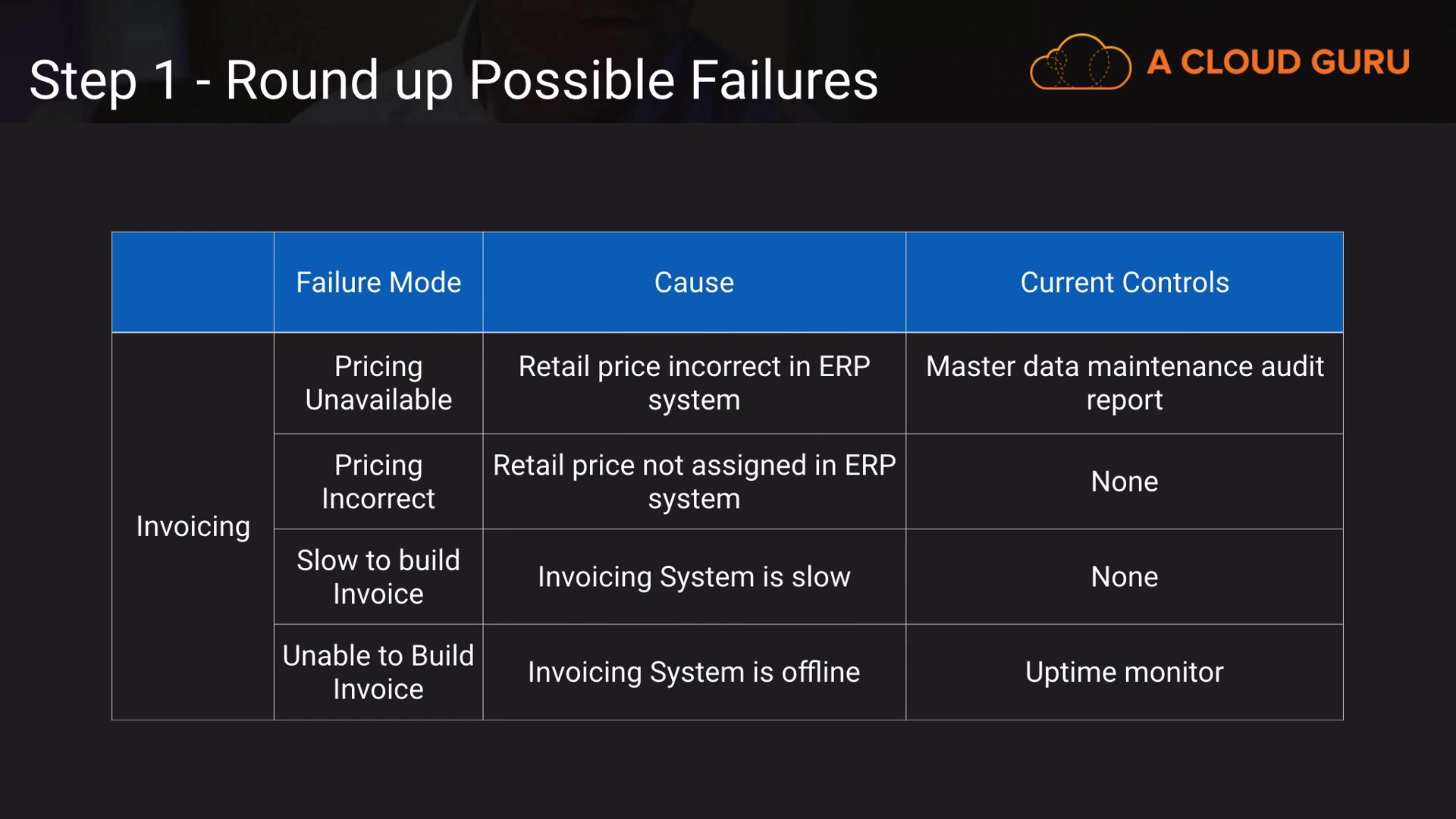 Step 1 - Round up Possible Failures

A CLOUD GURU

| | Failure Mode | Cause | Current Controls |
|---|---|---|---|
| Invoicing | Pricing Unavailable | Retail price incorrect in ERP system | Master data maintenance audit report |
| | Pricing Incorrect | Retail price not assigned in ERP system | None |
| | Slow to build Invoice | Invoicing System is slow | None |
| | Unable to Build Invoice | Invoicing System is offline | Uptime monitor |